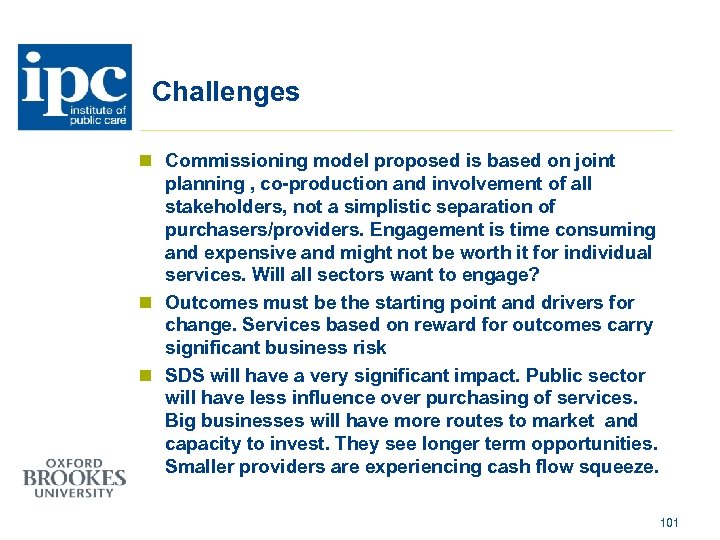 ipc
institute of
public care

Challenges

Commissioning model proposed is based on joint planning , co-production and involvement of all stakeholders, not a simplistic separation of purchasers/providers. Engagement is time consuming and expensive and might not be worth it for individual services. Will all sectors want to engage?

Outcomes must be the starting point and drivers for change. Services based on reward for outcomes carry significant business risk

SDS will have a very significant impact. Public sector will have less influence over purchasing of services. Big businesses will have more routes to market and capacity to invest. They see longer term opportunities. Smaller providers are experiencing cash flow squeeze.

OXFORD
BROOKES
UNIVERSITY

101